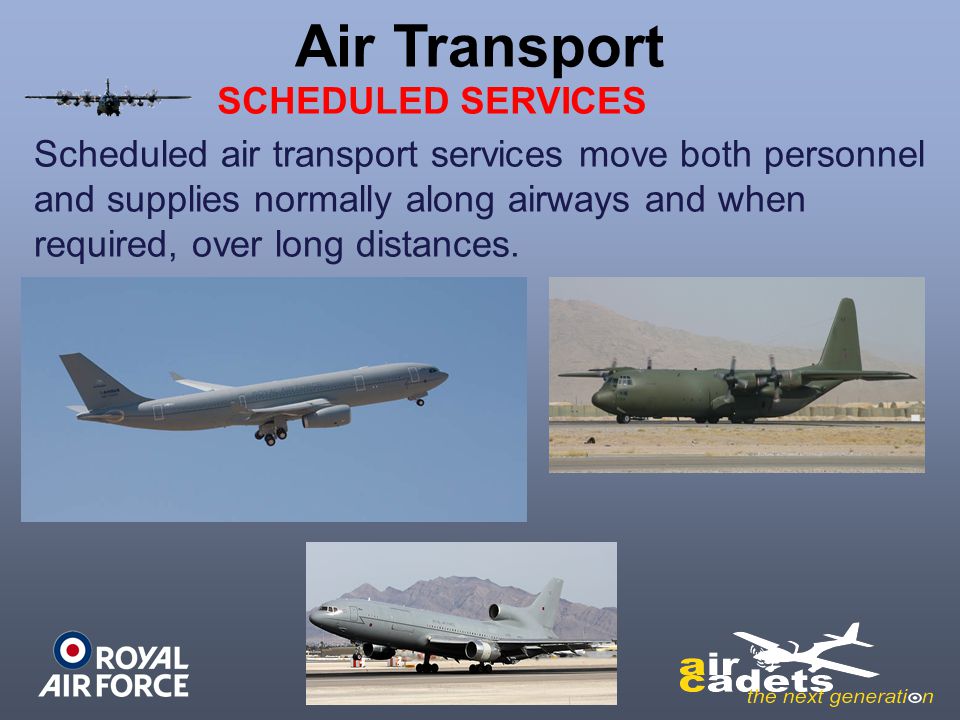 Air Transport

SCHEDULED SERVICES

Scheduled air transport services move both personnel and supplies normally along airways and when required, over long distances.

ROYAL AIR FORCE

air cadets the next generation